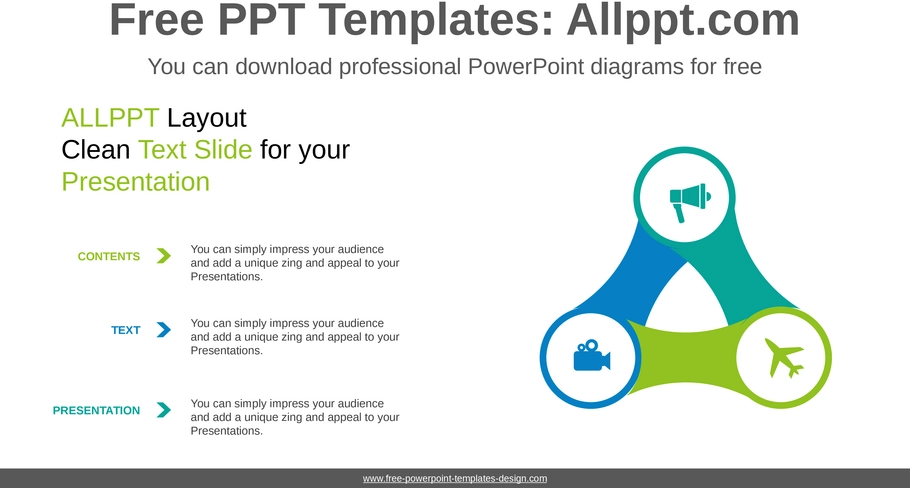 Free PPT Templates: Allppt.com

You can download professional PowerPoint diagrams for free

ALLPPT Layout
Clean Text Slide for your Presentation

CONTENTS

You can simply impress your audience and add a unique zing and appeal to your Presentations.

TEXT

You can simply impress your audience and add a unique zing and appeal to your Presentations.

PRESENTATION

You can simply impress your audience and add a unique zing and appeal to your Presentations.

www.free-powerpoint-templates-design.com